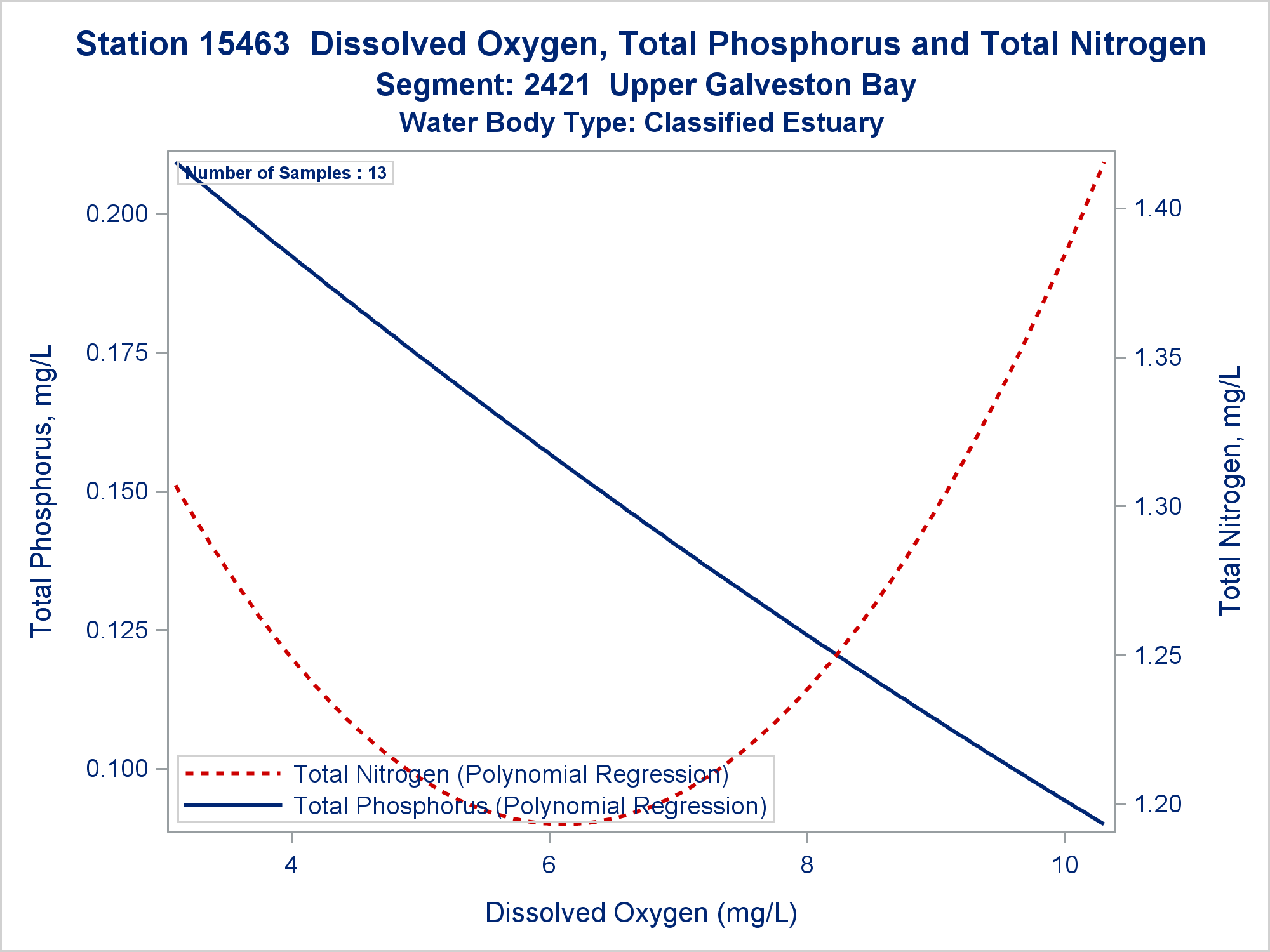 Station 15463 Dissolved Oxygen, Total Phosphorus and Total Nitrogen
Segment: 2421 Upper Galveston Bay
Water Body Type: Classified Estuary

Number of Samples : 13

Total Phosphorus, mg/L

0.200
0.175
0.150
0.125
0.100

Total Nitrogen, mg/L

1.40
1.35
1.30
1.25
1.20

Total Nitrogen (Polynomial Regression)
Total Phosphorus (Polynomial Regression)

4
6
8
10

Dissolved Oxygen (mg/L)